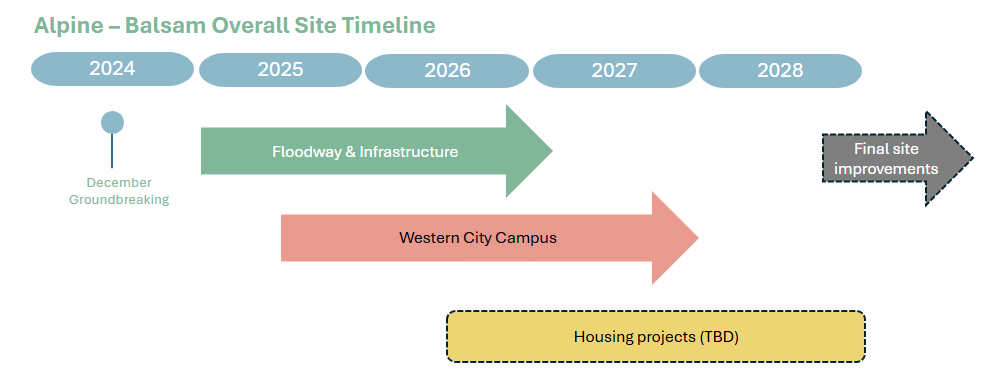 Alpine – Balsam Overall Site Timeline

2024

2025

2026

2027

2028

December Groundbreaking

Floodway & Infrastructure

Final site improvements

Western City Campus

Housing projects (TBD)